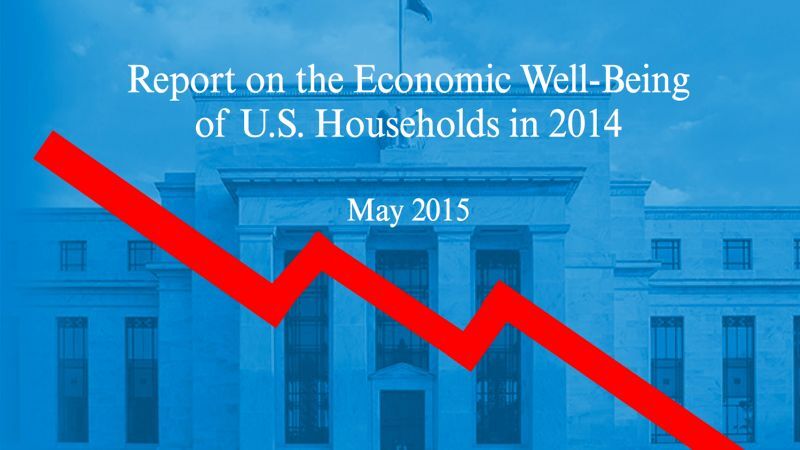 Report on the Economic Well-Being of U.S. Households in 2014

May 2015